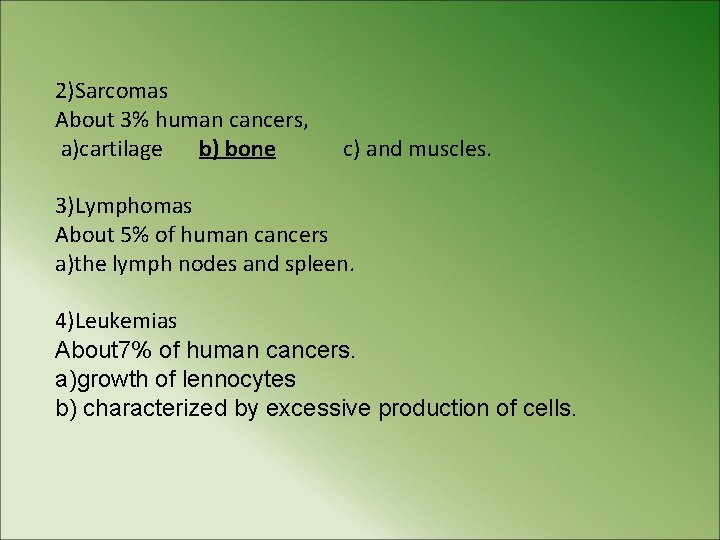 2)Sarcomas
About 3% human cancers,
a)cartilage b) bone c) and muscles.

3)Lymphomas
About 5% of human cancers
a)the lymph nodes and spleen.

4)Leukemias
About7% of human cancers.
a)growth of lennocytes
b) characterized by excessive production of cells.